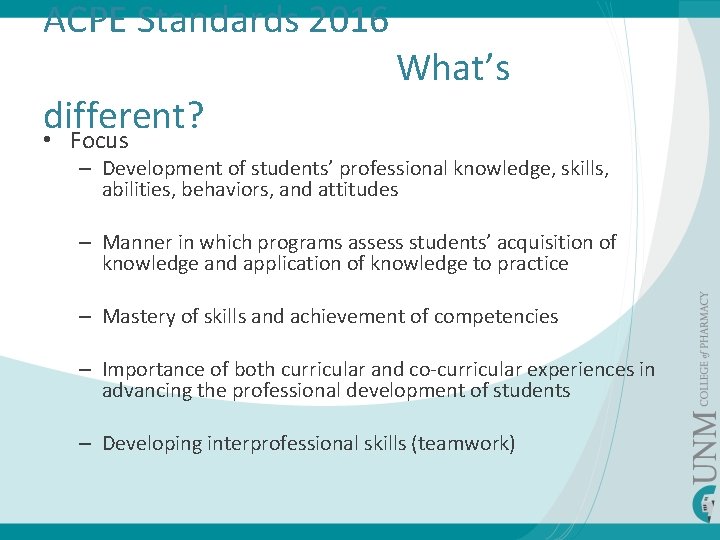 ACPE Standards 2016 What's different?

• Focus
– Development of students' professional knowledge, skills, abilities, behaviors, and attitudes

– Manner in which programs assess students' acquisition of knowledge and application of knowledge to practice

– Mastery of skills and achievement of competencies

– Importance of both curricular and co-curricular experiences in advancing the professional development of students

– Developing interprofessional skills (teamwork)

UNM COLLEGE of PHARMACY